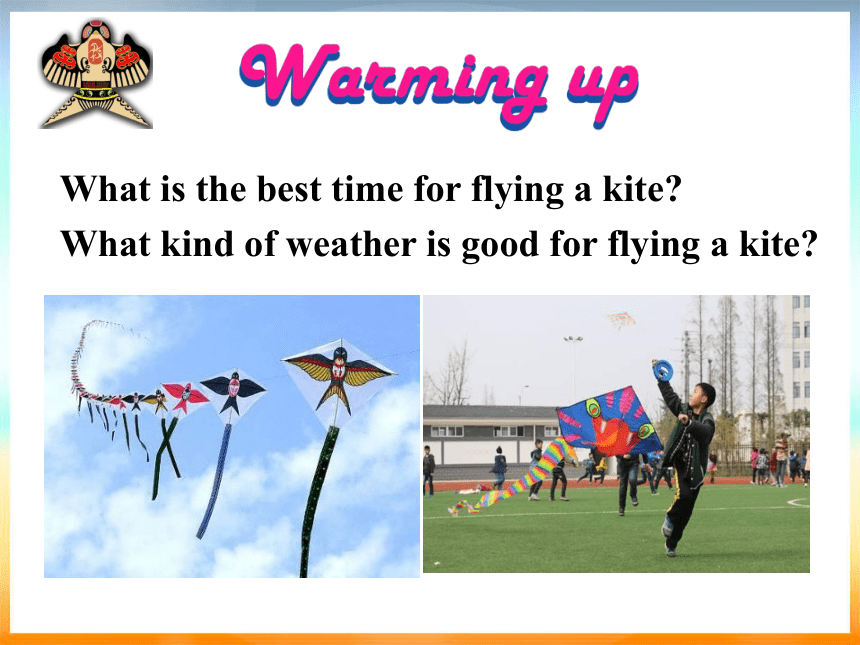 Warming up

What is the best time for flying a kite?
What kind of weather is good for flying a kite?